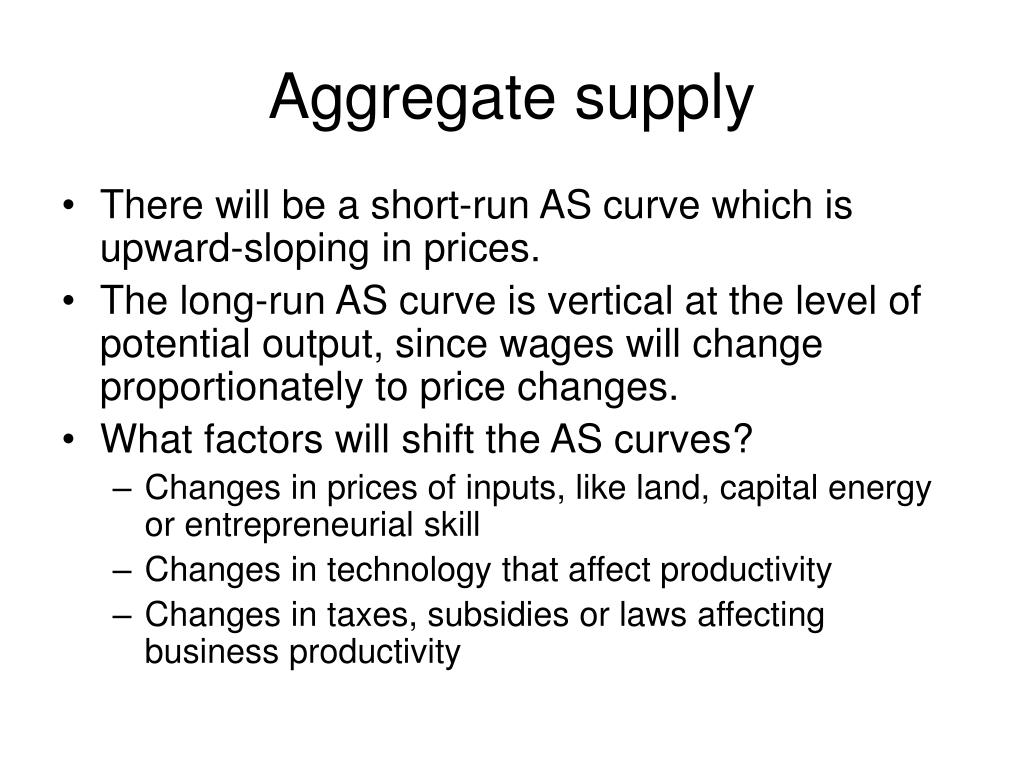 Aggregate supply

• There will be a short-run AS curve which is upward-sloping in prices.
• The long-run AS curve is vertical at the level of potential output, since wages will change proportionately to price changes.
• What factors will shift the AS curves?
  – Changes in prices of inputs, like land, capital energy or entrepreneurial skill
  – Changes in technology that affect productivity
  – Changes in taxes, subsidies or laws affecting business productivity